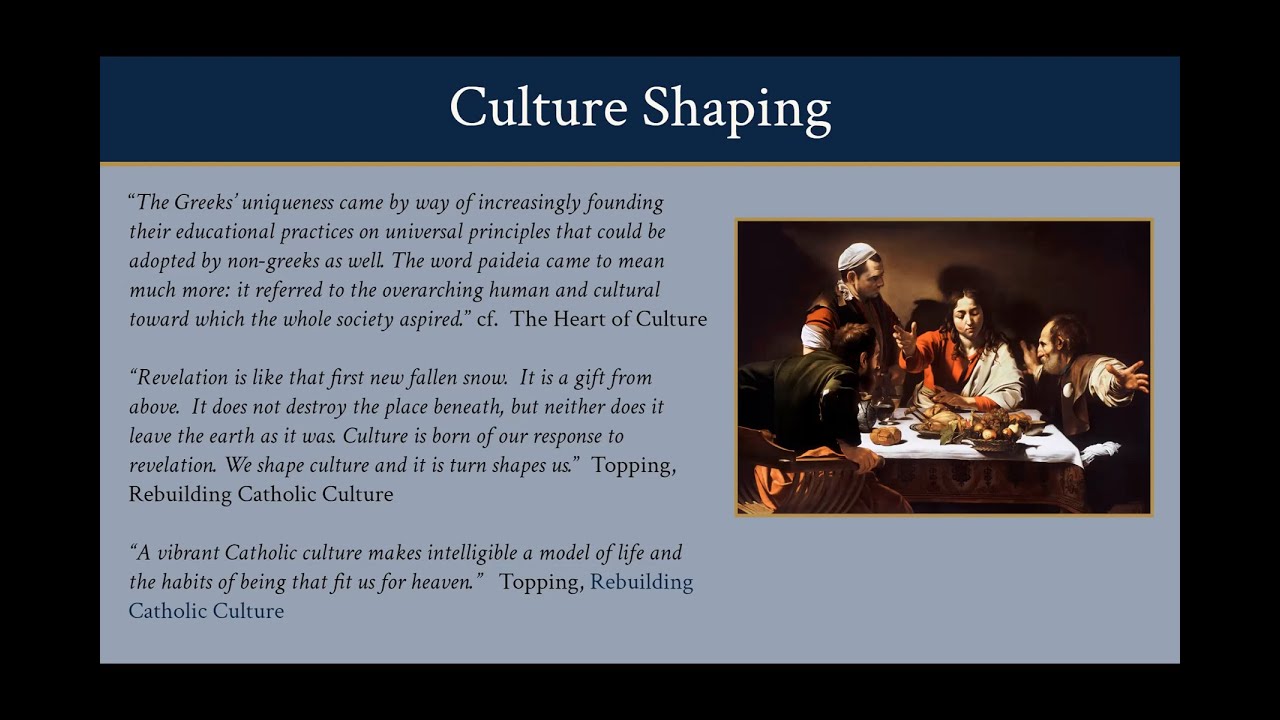 Culture Shaping

"The Greeks' uniqueness came by way of increasingly founding their educational practices on universal principles that could be adopted by non-greeks as well. The word paideia came to mean much more: it referred to the overarching human and cultural toward which the whole society aspired." cf. The Heart of Culture

"Revelation is like that first new fallen snow. It is a gift from above. It does not destroy the place beneath, but neither does it leave the earth as it was. Culture is born of our response to revelation. We shape culture and it is turn shapes us." Topping, Rebuilding Catholic Culture

"A vibrant Catholic culture makes intelligible a model of life and the habits of being that fit us for heaven." Topping, Rebuilding Catholic Culture